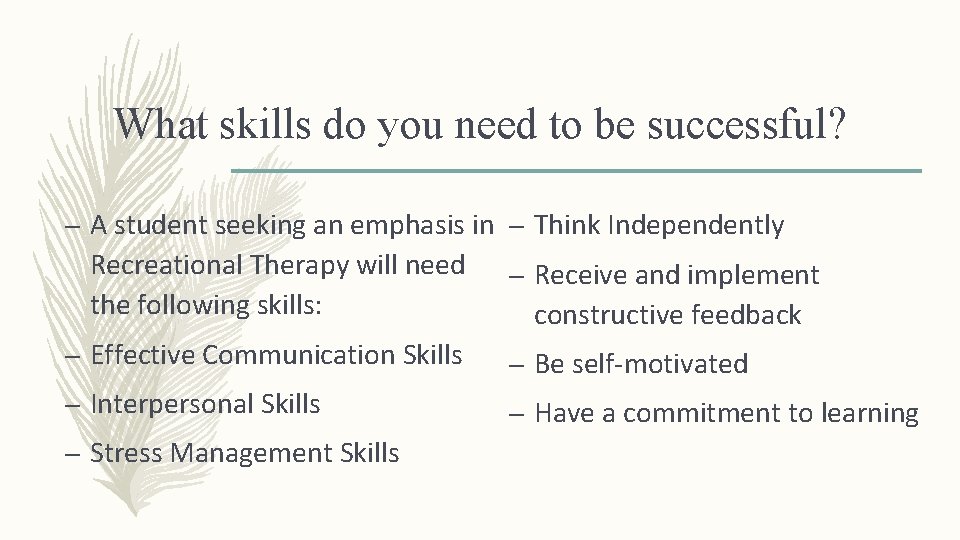 What skills do you need to be successful?

– A student seeking an emphasis in Recreational Therapy will need the following skills:

– Effective Communication Skills

– Interpersonal Skills

– Stress Management Skills

– Think Independently

– Receive and implement constructive feedback

– Be self-motivated

– Have a commitment to learning